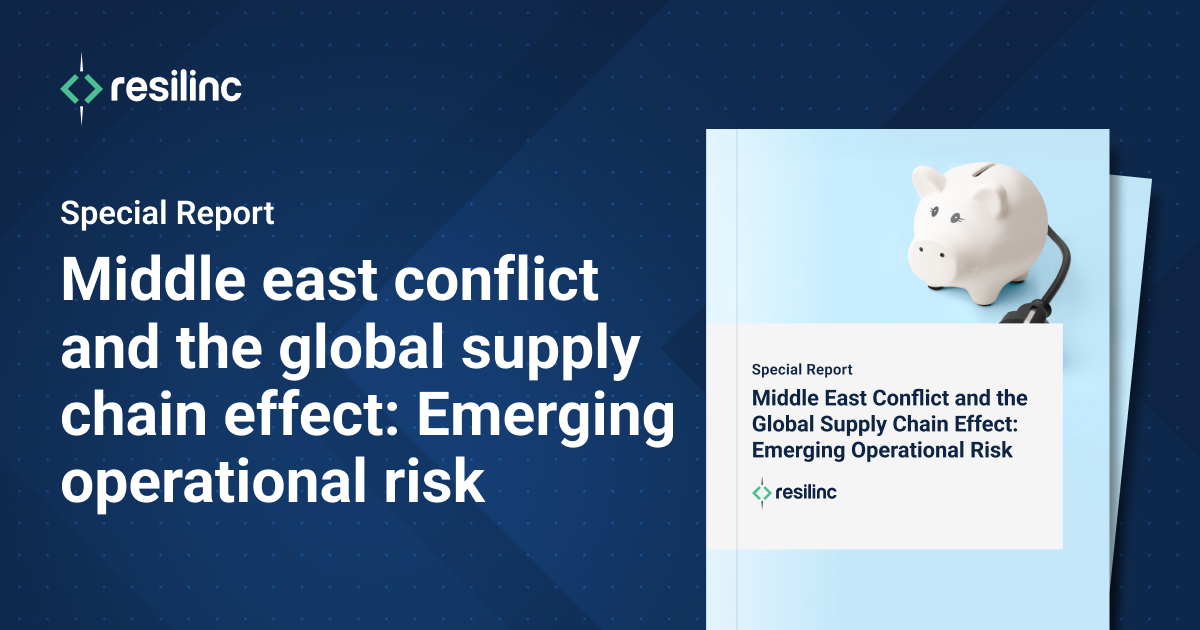 resilinc

Special Report

Middle east conflict and the global supply chain effect: Emerging operational risk

Special Report

Middle East Conflict and the Global Supply Chain Effect: Emerging Operational Risk

resilinc